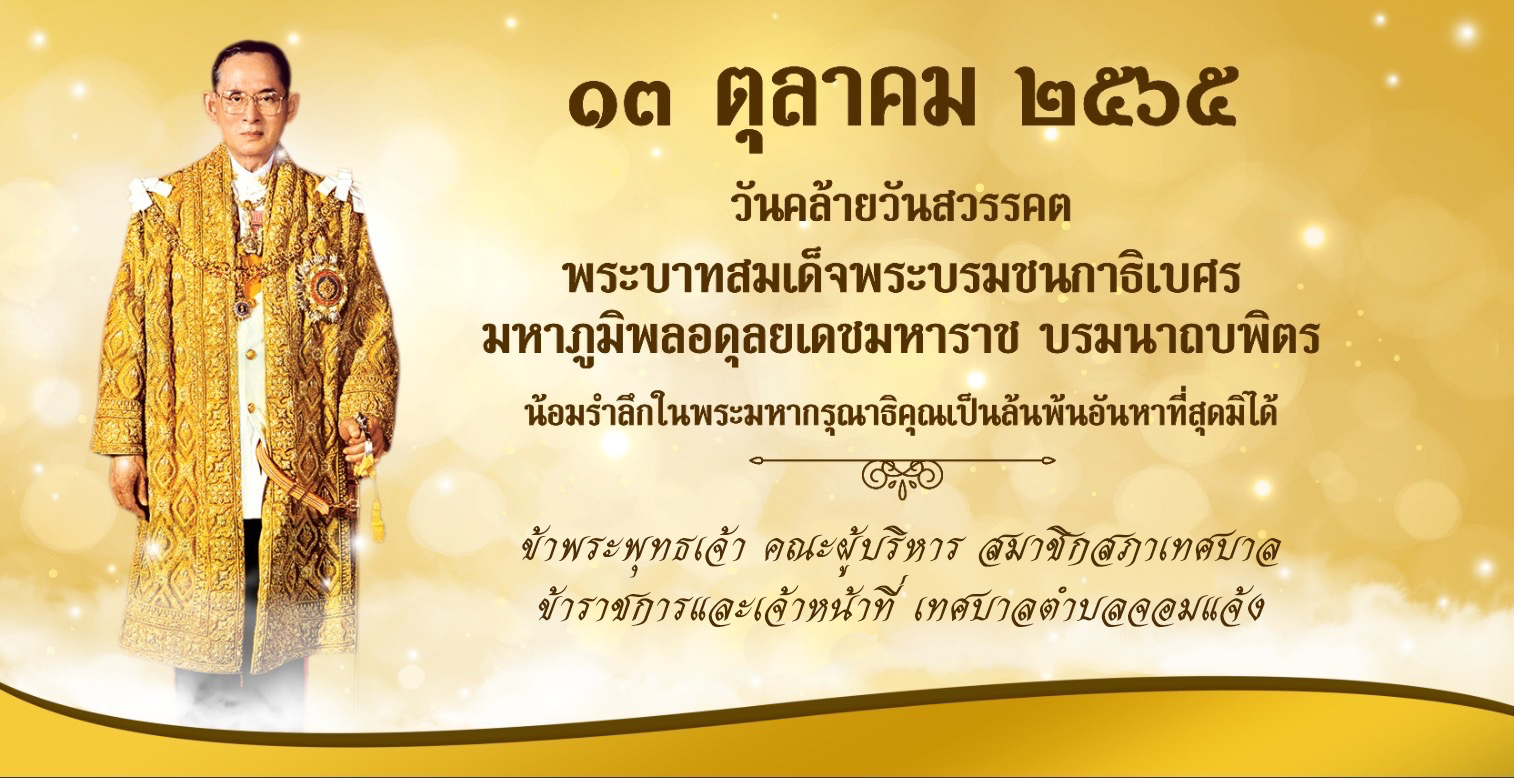 ๑๓ ตุลาคม ๒๕๖๕

วันคล้ายวันสวรรคต

พระบาทสมเด็จพระบรมชนกาธิเบศร มหาภูมิพลอดุลยเดชมหาราช บรมนาถบพิตร

น้อมรำลึกในพระมหากรุณาธิคุณเป็นล้นพ้นอันหาที่สุดมิได้

ข้าพระพุทธเจ้า คณะผู้บริหาร สมาชิกสภาเทศบาล ข้าราชการและเจ้าหน้าที่ เทศบาลตำบลจอมแจ้ง